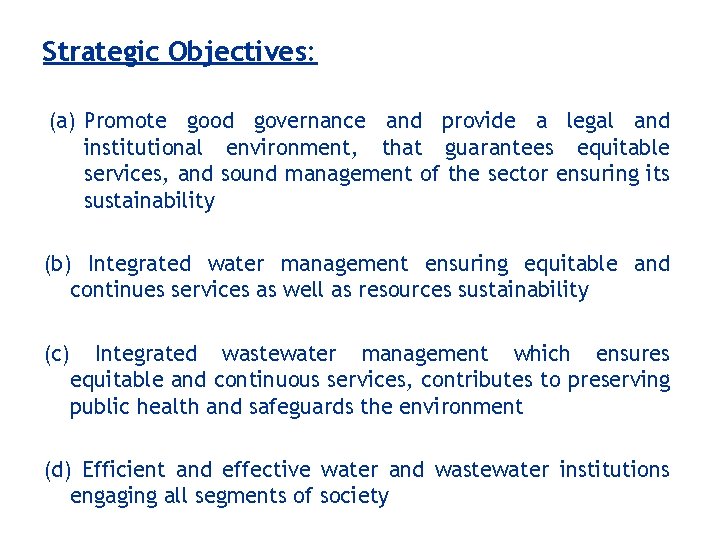 Strategic Objectives:

(a) Promote good governance and provide a legal and institutional environment, that guarantees equitable services, and sound management of the sector ensuring its sustainability

(b) Integrated water management ensuring equitable and continues services as well as resources sustainability

(c) Integrated wastewater management which ensures equitable and continuous services, contributes to preserving public health and safeguards the environment

(d) Efficient and effective water and wastewater institutions engaging all segments of society